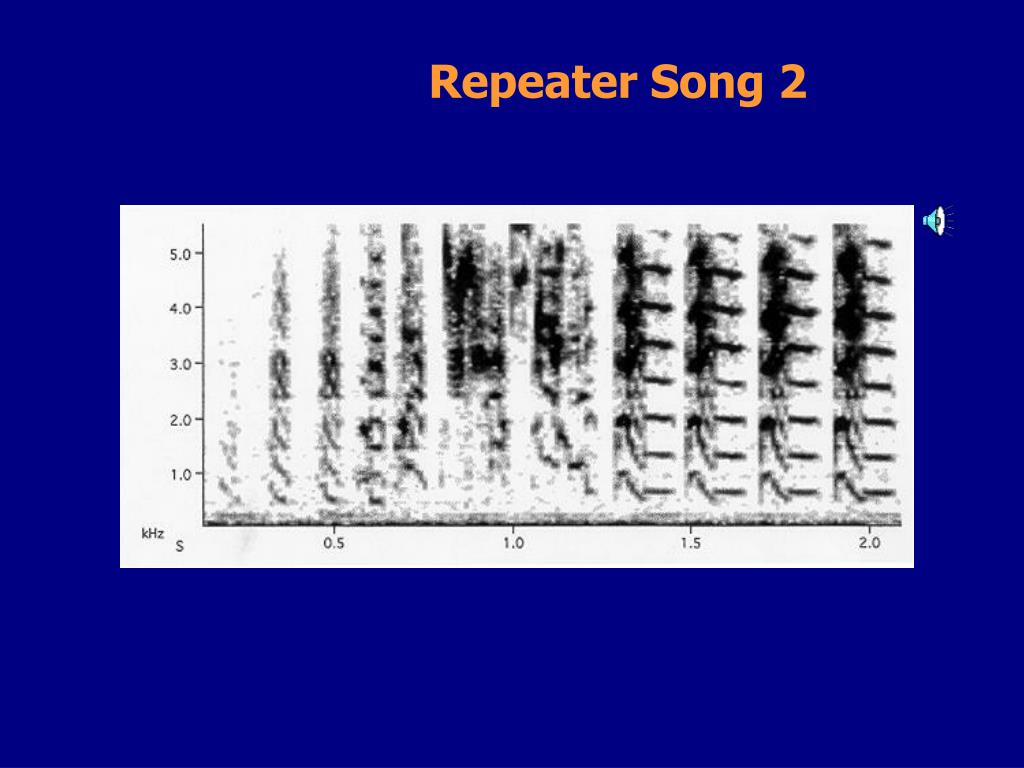 Repeater Song 2

5.0
4.0
3.0
2.0
1.0
kHz
S
0.5
1.0
1.5
2.0